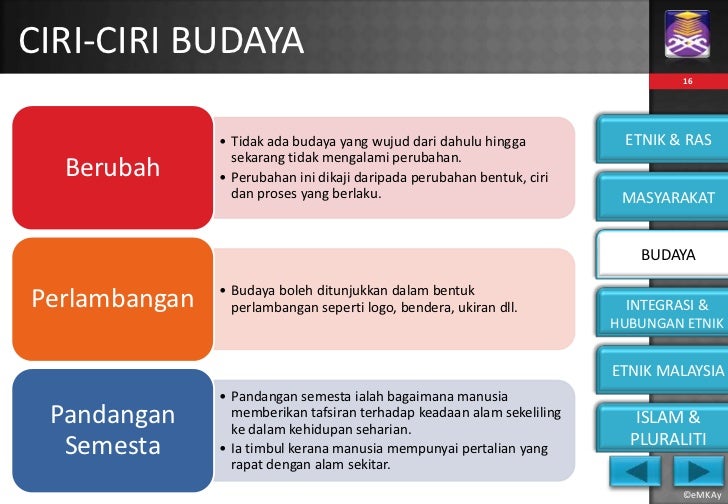 CIRI-CIRI BUDAYA

16

Berubah

• Tidak ada budaya yang wujud dari dahulu hingga sekarang tidak mengalami perubahan.
• Perubahan ini dikaji daripada perubahan bentuk, ciri dan proses yang berlaku.

Perlambangan

• Budaya boleh ditunjukkan dalam bentuk perlambangan seperti logo, bendera, ukiran dll.

Pandangan Semesta

• Pandangan semesta ialah bagaimana manusia memberikan tafsiran terhadap keadaan alam sekeliling ke dalam kehidupan seharian.
• Ia timbul kerana manusia mempunyai pertalian yang rapat dengan alam sekitar.

ETNIK & RAS

MASYARAKAT

BUDAYA

INTEGRASI & HUBUNGAN ETNIK

ETNIK MALAYSIA

ISLAM & PLURALITI

©eMKAy